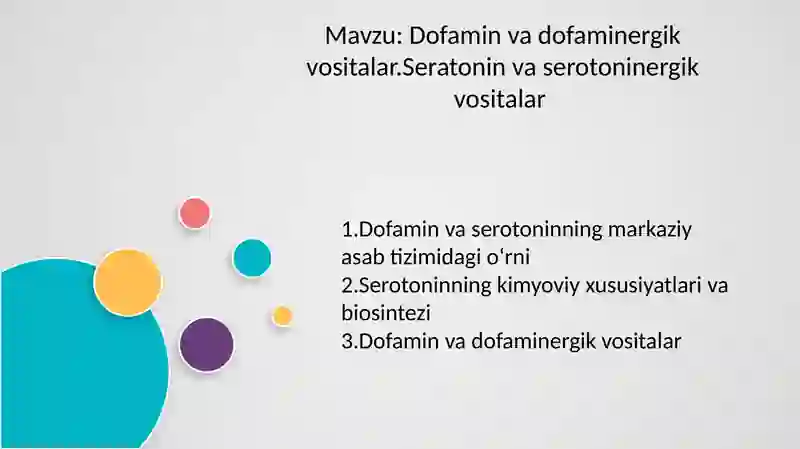 Mavzu: Dofamin va dofaminergik vositalar.Seratonin va serotoninergik vositalar

1.Dofamin va serotoninning markaziy asab tizimidagi oʻrni
2.Serotoninning kimyoviy xususiyatlari va biosintezi
3.Dofamin va dofaminergik vositalar